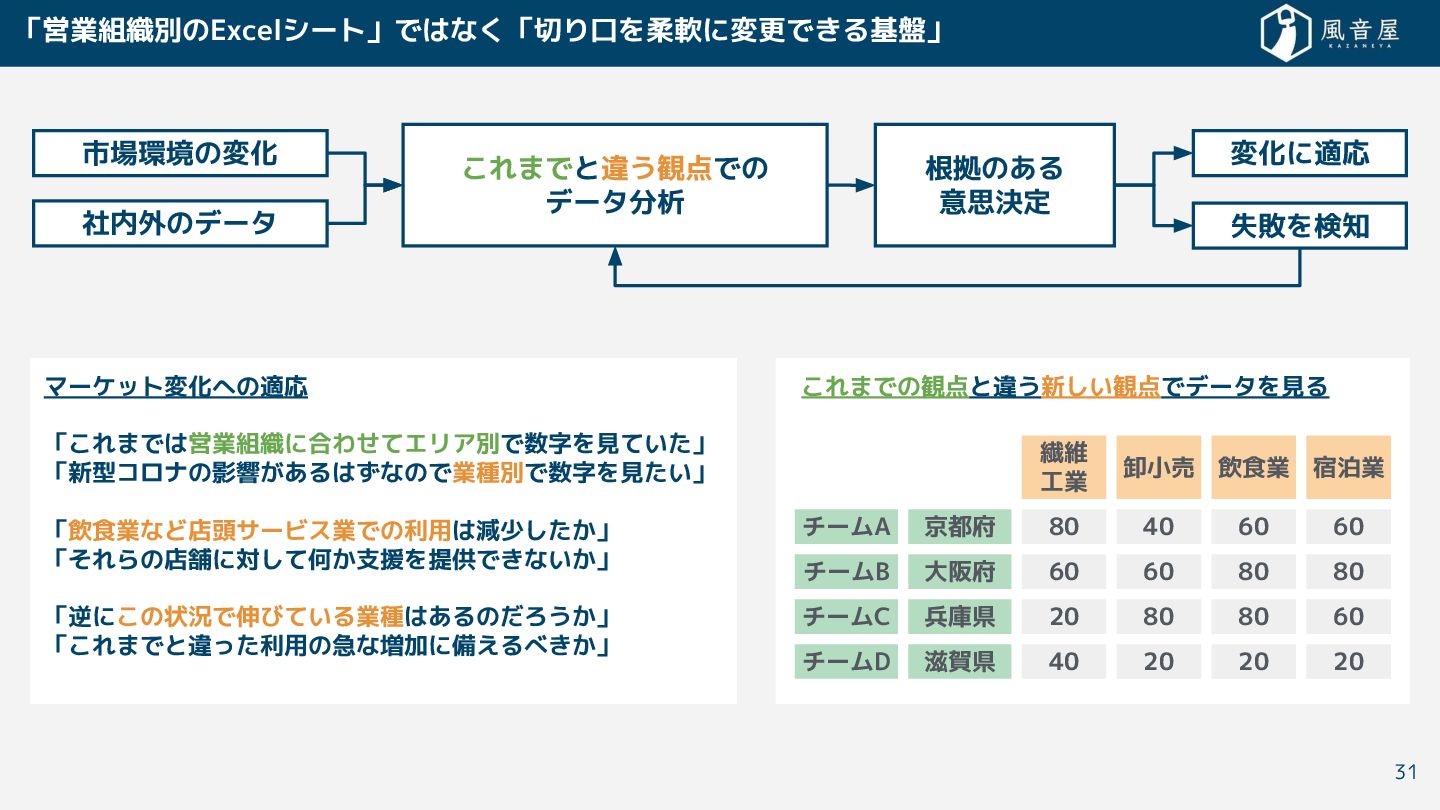 「営業組織別のExcelシート」ではなく「切り口を柔軟に変更できる基盤」

風音屋
KAZANEYA

市場環境の変化

社内外のデータ

これまでと違う観点でのデータ分析

根拠のある意思決定

変化に適応

失敗を検知

マーケット変化への適応

「これまでは営業組織に合わせてエリア別で数字を見ていた」
「新型コロナの影響があるはずなので業種別で数字を見たい」

「飲食業など店頭サービス業での利用は減少したか」
「それらの店舗に対して何か支援を提供できないか」

「逆にこの状況で伸びている業種はあるのだろうか」
「これまでと違った利用の急な増加に備えるべきか」

これまでの観点と違う新しい観点でデータを見る

| | | 繊維工業 | 卸小売 | 飲食業 | 宿泊業 |
|---|---|---|---|---|---|
| チームA | 京都府 | 80 | 40 | 60 | 60 |
| チームB | 大阪府 | 60 | 60 | 80 | 80 |
| チームC | 兵庫県 | 20 | 80 | 80 | 60 |
| チームD | 滋賀県 | 40 | 20 | 20 | 20 |

31